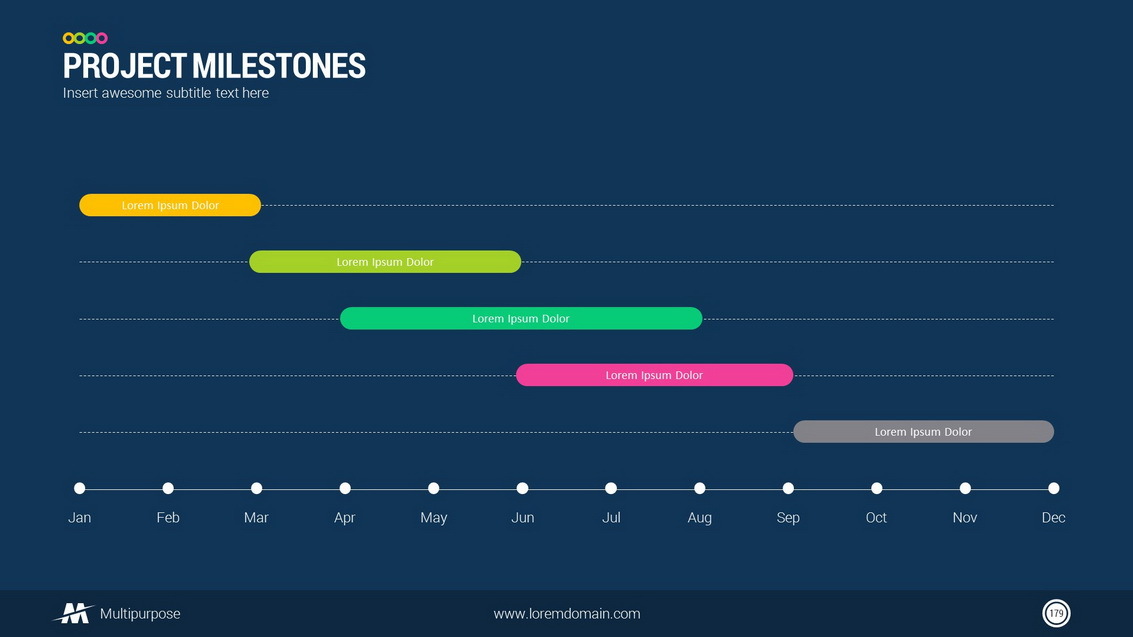 PROJECT MILESTONES
Insert awesome subtitle text here

Lorem Ipsum Dolor
Lorem Ipsum Dolor
Lorem Ipsum Dolor
Lorem Ipsum Dolor
Lorem Ipsum Dolor

Jan Feb Mar Apr May Jun Jul Aug Sep Oct Nov Dec

Multipurpose
www.loremdomain.com
179